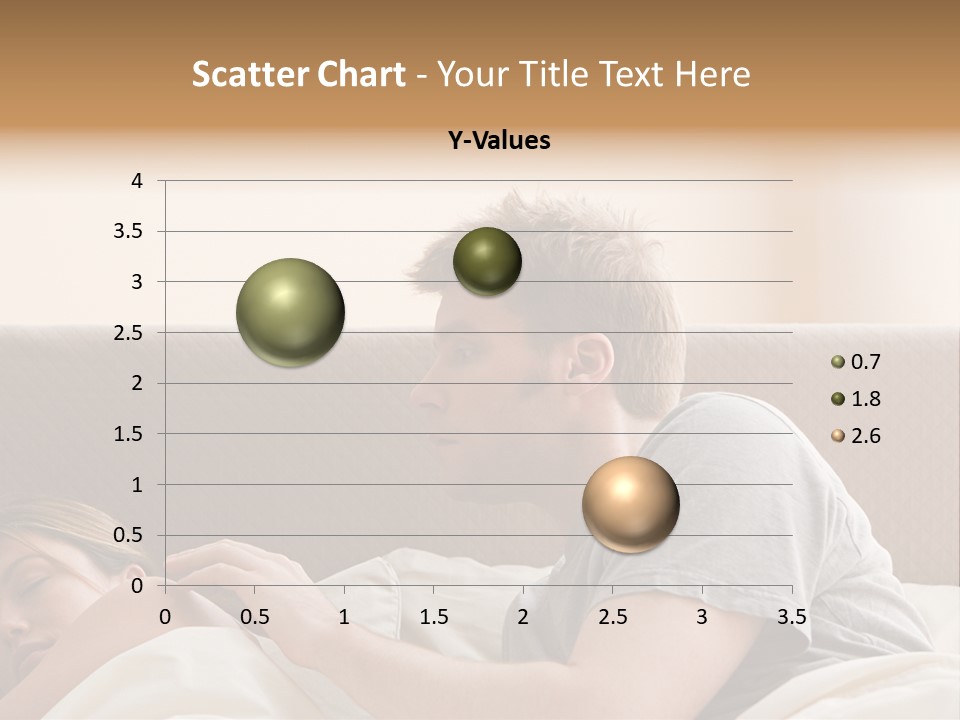 Scatter Chart - Your Title Text Here

Y-Values

4
3.5
3
2.5
2
1.5
1
0.5
0

0 0.5 1 1.5 2 2.5 3 3.5

0.7
1.8
2.6